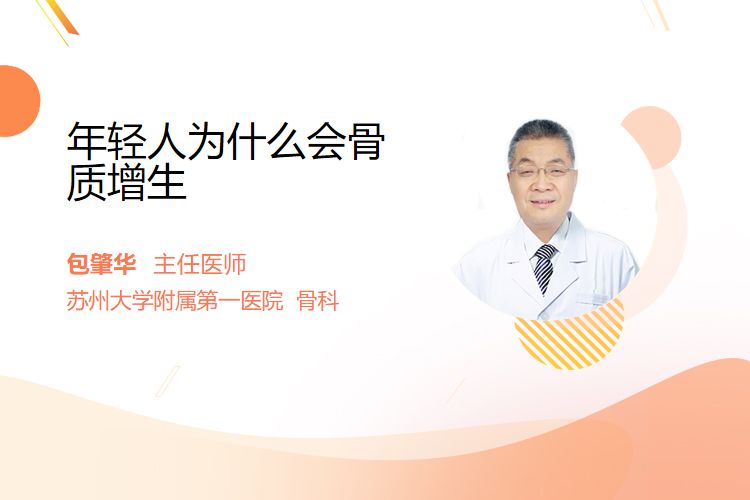 年轻人为什么会骨质增生

包肇华 主任医师

苏州大学附属第一医院 骨科